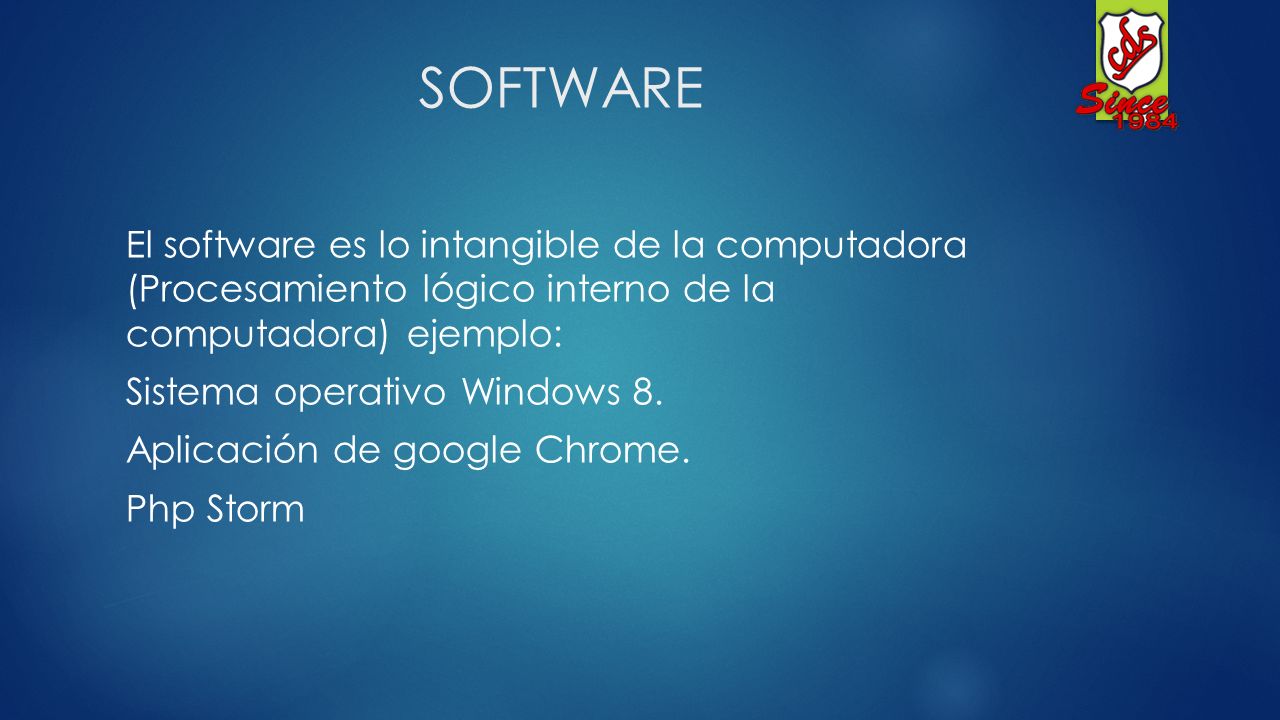 SOFTWARE

Since 1984

El software es lo intangible de la computadora (Procesamiento lógico interno de la computadora) ejemplo:

Sistema operativo Windows 8.

Aplicación de google Chrome.

Php Storm